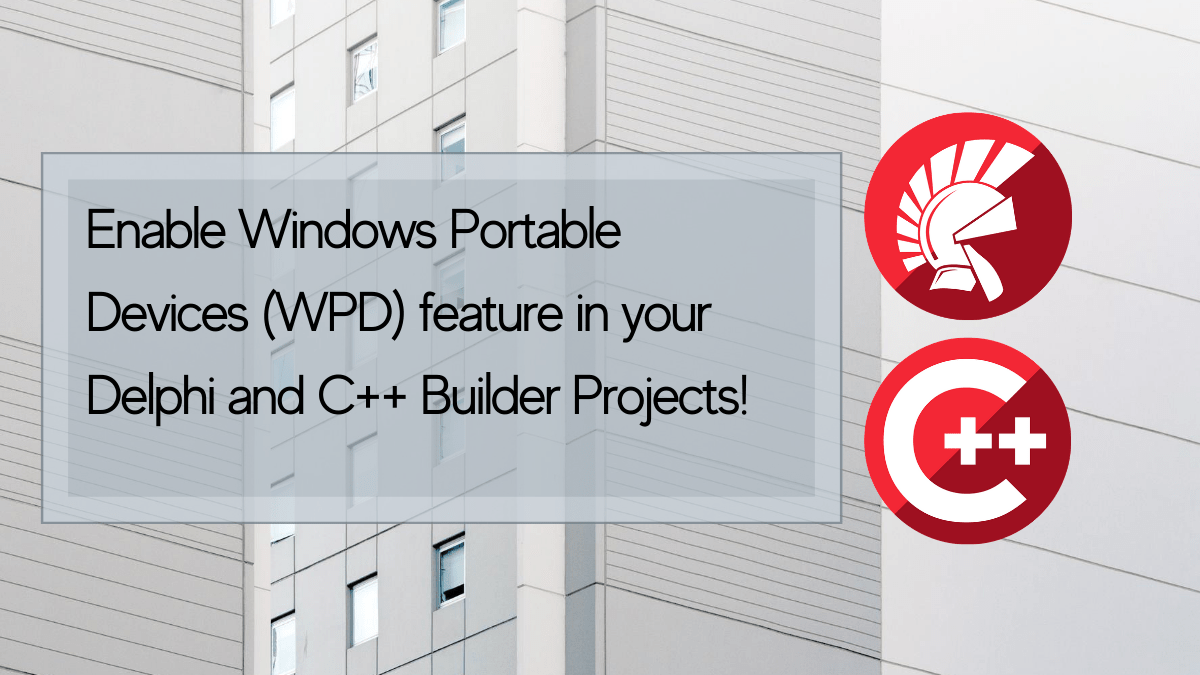 Enable Windows Portable Devices (WPD) feature in your Delphi and C++ Builder Projects!

C++